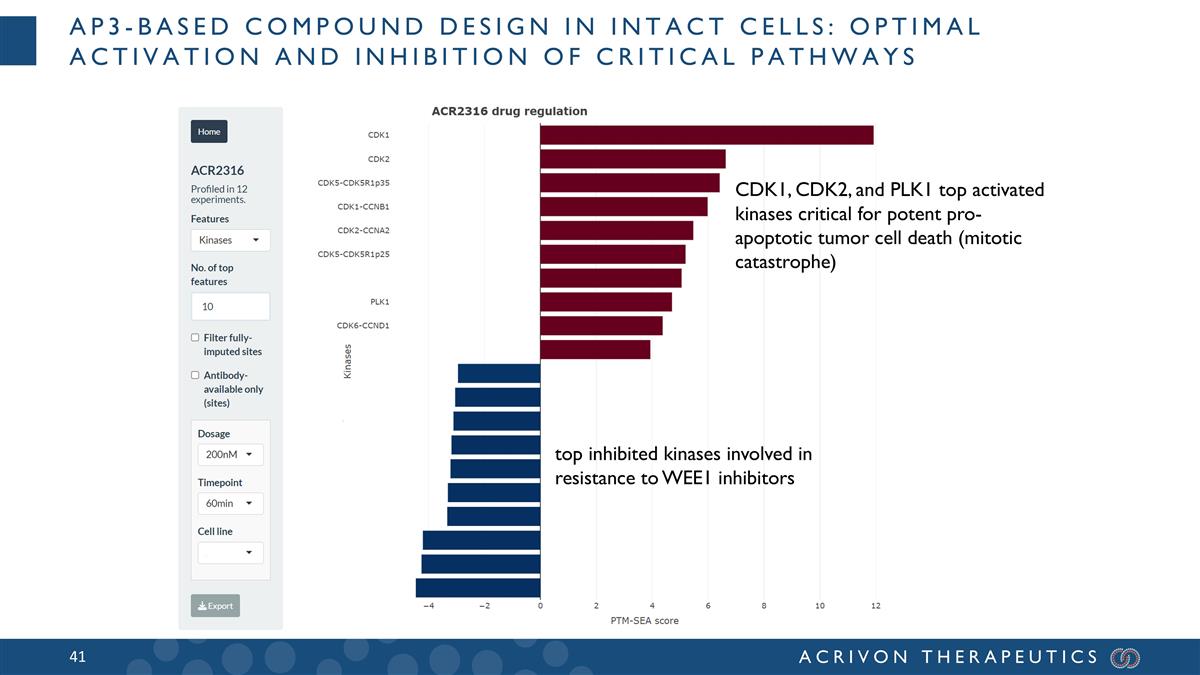 AP3-BASED COMPOUND DESIGN IN INTACT CELLS: OPTIMAL ACTIVATION AND INHIBITION OF CRITICAL PATHWAYS

Home

ACR2316

Profiled in 12 experiments.

Features

Kinases

No. of top features

10

Filter fully-imputed sites

Antibody-available only (sites)

Dosage

200nM

Timepoint

60min

Cell line

Export

ACR2316 drug regulation

CDK1
CDK2
CDK5-CDK5R1p35
CDK1-CCNB1
CDK2-CCNA2
CDK5-CDK5R1p25
PLK1
CDK6-CCND1

Kinases

−4 −2 0 2 4 6 8 10 12

PTM-SEA score

CDK1, CDK2, and PLK1 top activated kinases critical for potent pro-apoptotic tumor cell death (mitotic catastrophe)

top inhibited kinases involved in resistance to WEE1 inhibitors

41

ACRIVON THERAPEUTICS